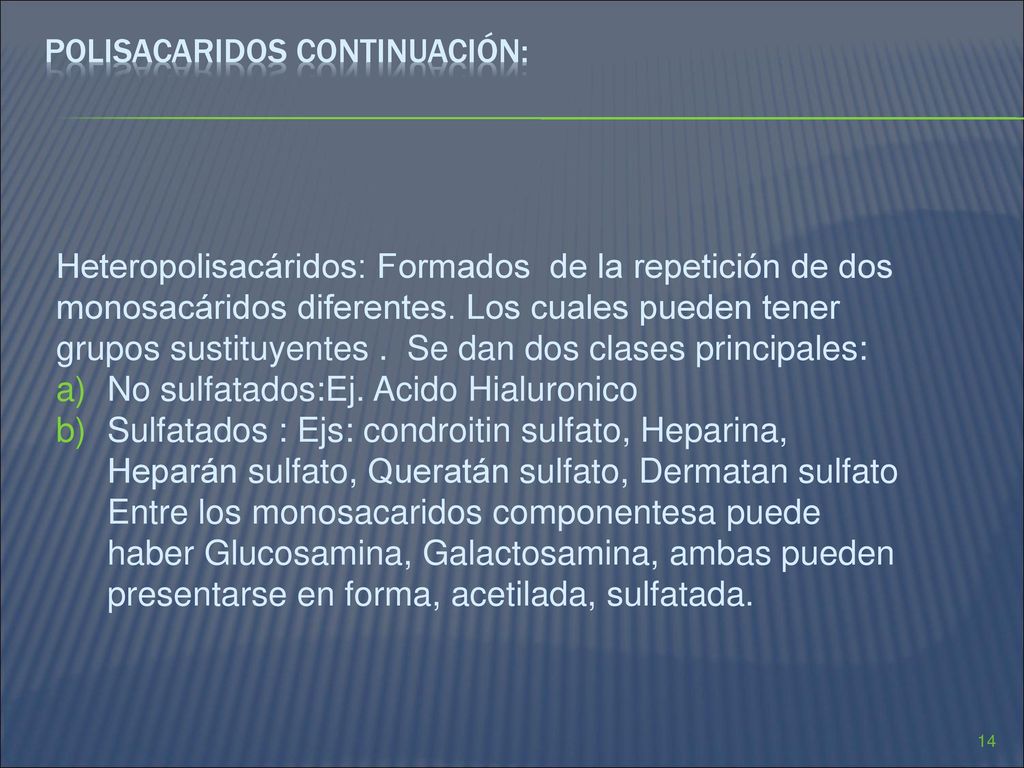 POLISACARIDOS CONTINUACIÓN:

Heteropolisacáridos: Formados de la repetición de dos monosacáridos diferentes. Los cuales pueden tener grupos sustituyentes . Se dan dos clases principales:
a) No sulfatados:Ej. Acido Hialuronico
b) Sulfatados : Ejs: condroitin sulfato, Heparina, Heparán sulfato, Queratán sulfato, Dermatan sulfato Entre los monosacaridos componentesa puede haber Glucosamina, Galactosamina, ambas pueden presentarse en forma, acetilada, sulfatada.

14